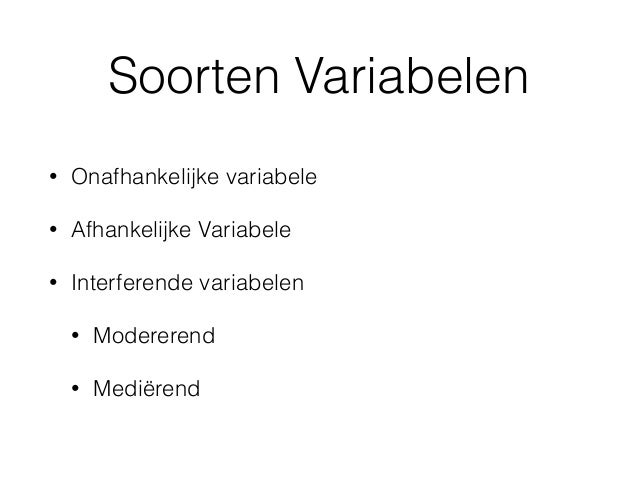 Soorten Variabelen

• Onafhankelijke variabele

• Afhankelijke Variabele

• Interferende variabelen

• Modererend

• Mediërend